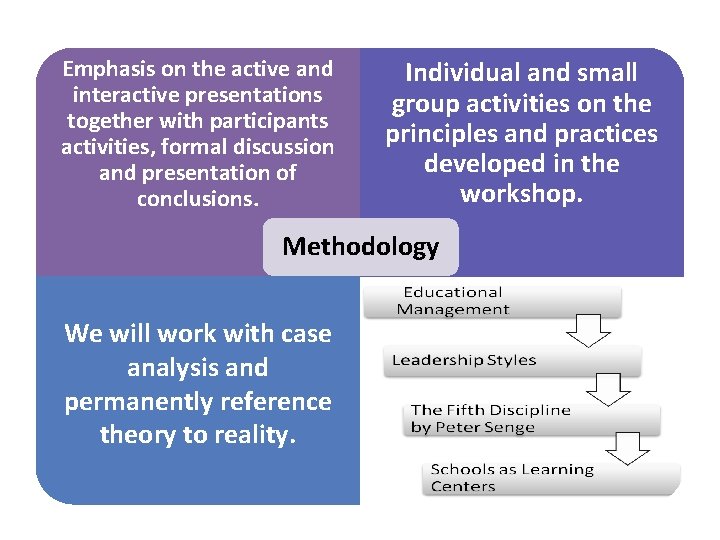 Emphasis on the active and interactive presentations together with participants activities, formal discussion and presentation of conclusions.

Individual and small group activities on the principles and practices developed in the workshop.

Methodology

We will work with case analysis and permanently reference theory to reality.

Educational Management

Leadership Styles

The Fifth Discipline by Peter Senge

Schools as Learning Centers